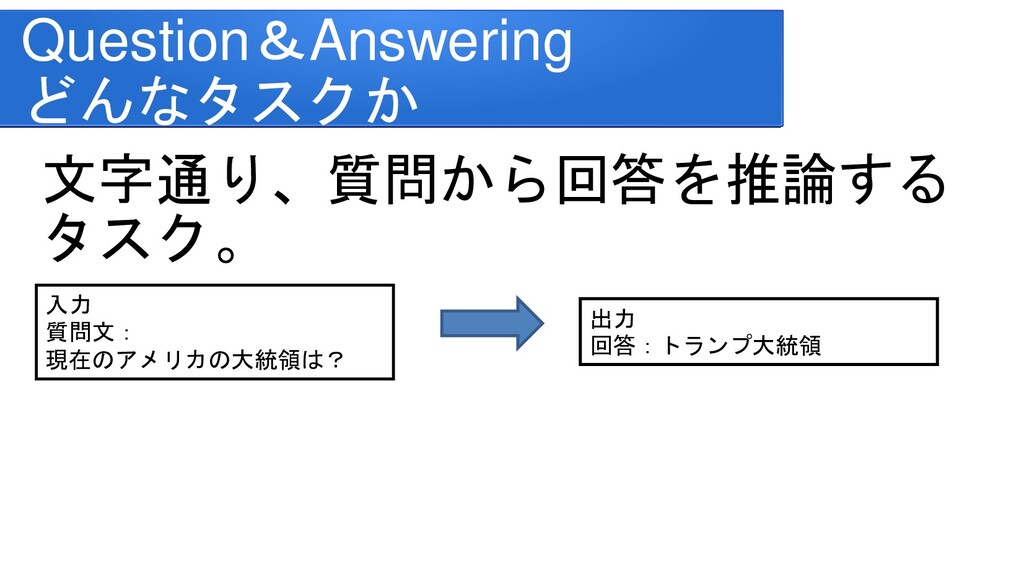 Question＆Answering
どんなタスクか

文字通り、質問から回答を推論するタスク。

入力
質問文：
現在のアメリカの大統領は？

出力
回答：トランプ大統領